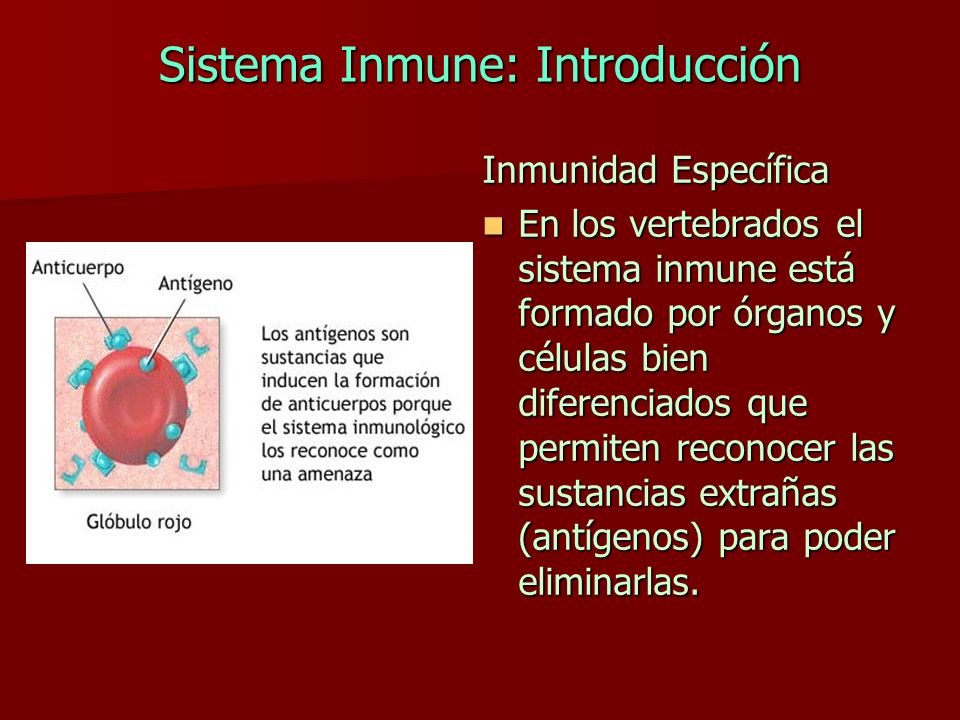 Sistema Inmune: Introducción

Anticuerpo

Antígeno

Los antígenos son sustancias que inducen la formación de anticuerpos porque el sistema inmunológico los reconoce como una amenaza

Glóbulo rojo

Inmunidad Específica

En los vertebrados el sistema inmune está formado por órganos y células bien diferenciados que permiten reconocer las sustancias extrañas (antígenos) para poder eliminarlas.